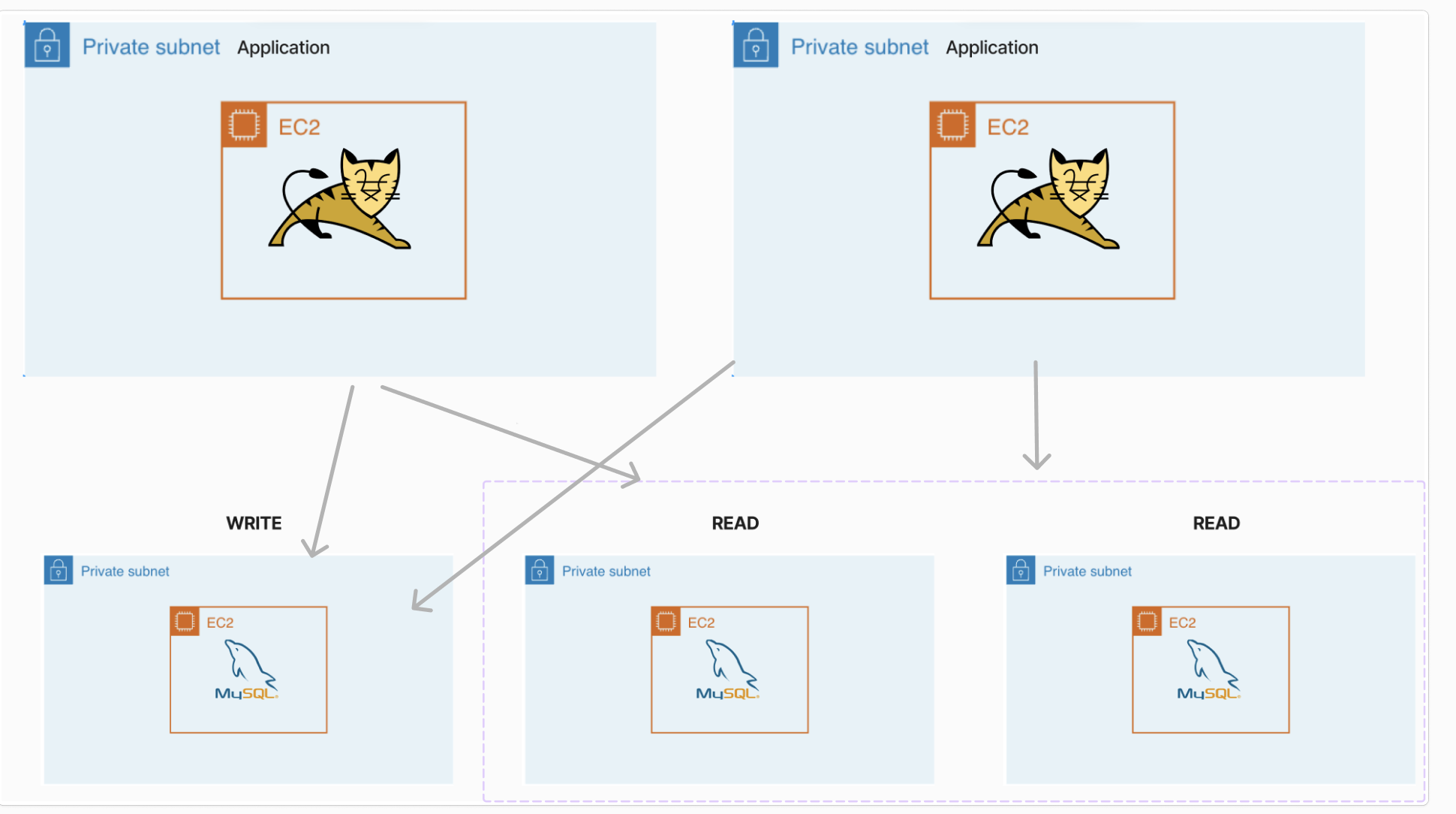 Private subnet Application

EC2

Private subnet Application

EC2

WRITE

READ

READ

Private subnet

EC2

MySQL

Private subnet

EC2

MySQL

Private subnet

EC2

MySQL